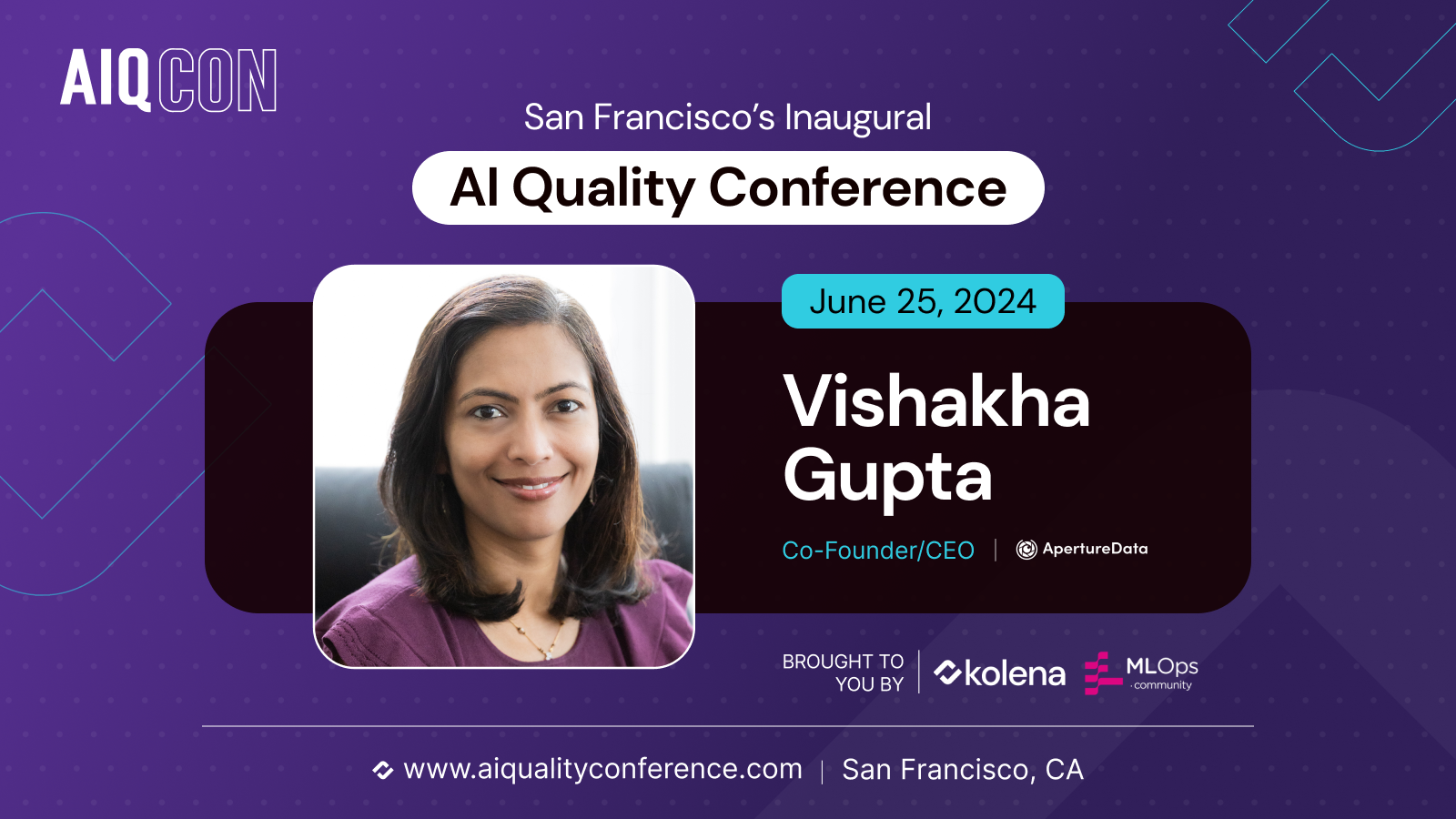 AIQCON

San Francisco's Inaugural

AI Quality Conference

June 25, 2024

Vishakha Gupta

Co-Founder/CEO | ApertureData

BROUGHT TO YOU BY | kolena MLOps .community

www.aiqualityconference.com | San Francisco, CA